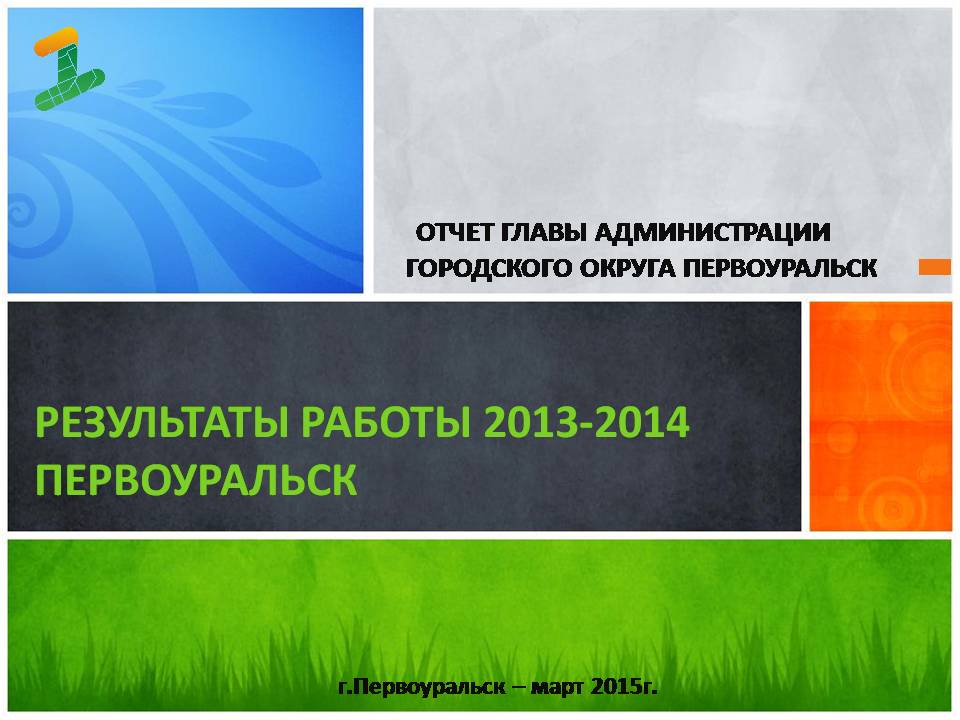 ОТЧЕТ ГЛАВЫ АДМИНИСТРАЦИИ
ГОРОДСКОГО ОКРУГА ПЕРВОУРАЛЬСК

РЕЗУЛЬТАТЫ РАБОТЫ 2013-2014
ПЕРВОУРАЛЬСК

г.Первоуральск – март 2015г.